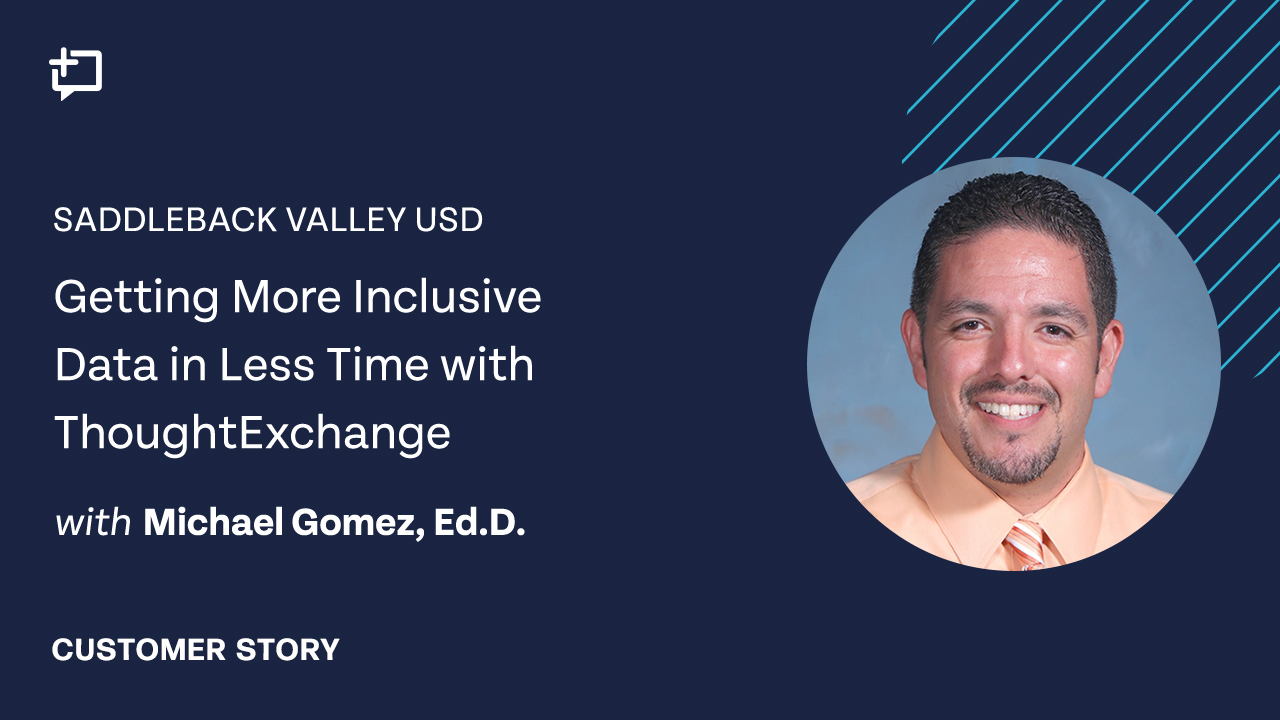 SADDLEBACK VALLEY USD

Getting More Inclusive Data in Less Time with ThoughtExchange

with Michael Gomez, Ed.D.

CUSTOMER STORY